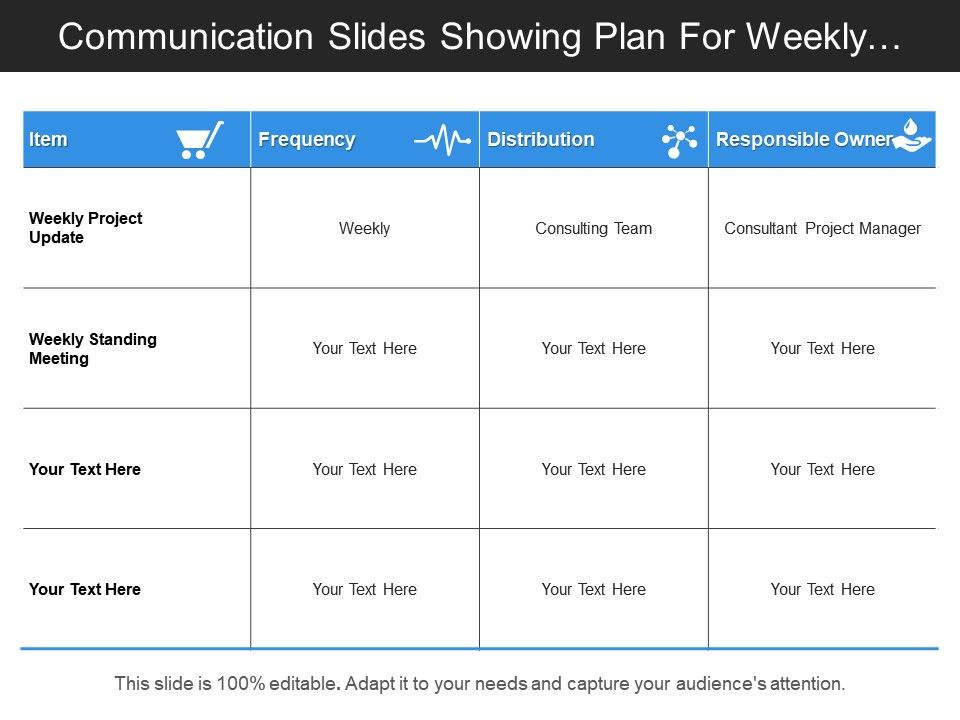 Communication Slides Showing Plan For Weekly…

| Item | Frequency | Distribution | Responsible Owner |
|---|---|---|---|
| Weekly Project Update | Weekly | Consulting Team | Consultant Project Manager |
| Weekly Standing Meeting | Your Text Here | Your Text Here | Your Text Here |
| Your Text Here | Your Text Here | Your Text Here | Your Text Here |
| Your Text Here | Your Text Here | Your Text Here | Your Text Here |

This slide is 100% editable. Adapt it to your needs and capture your audience's attention.